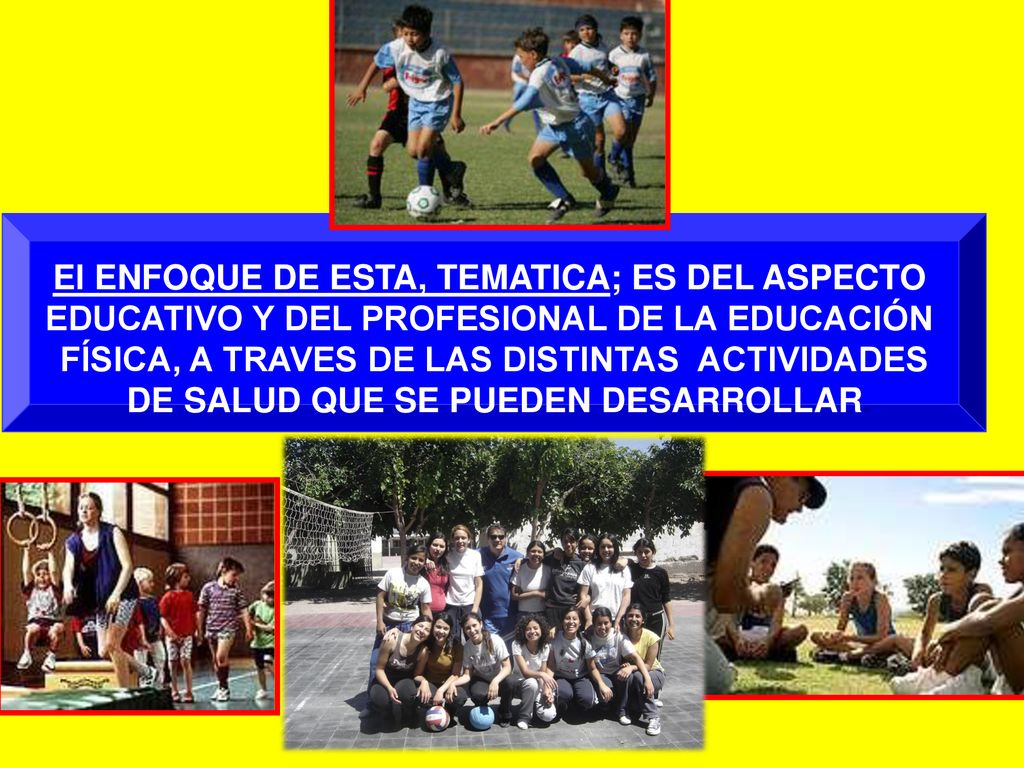 El ENFOQUE DE ESTA, TEMATICA; ES DEL ASPECTO EDUCATIVO Y DEL PROFESIONAL DE LA EDUCACIÓN FÍSICA, A TRAVES DE LAS DISTINTAS ACTIVIDADES DE SALUD QUE SE PUEDEN DESARROLLAR